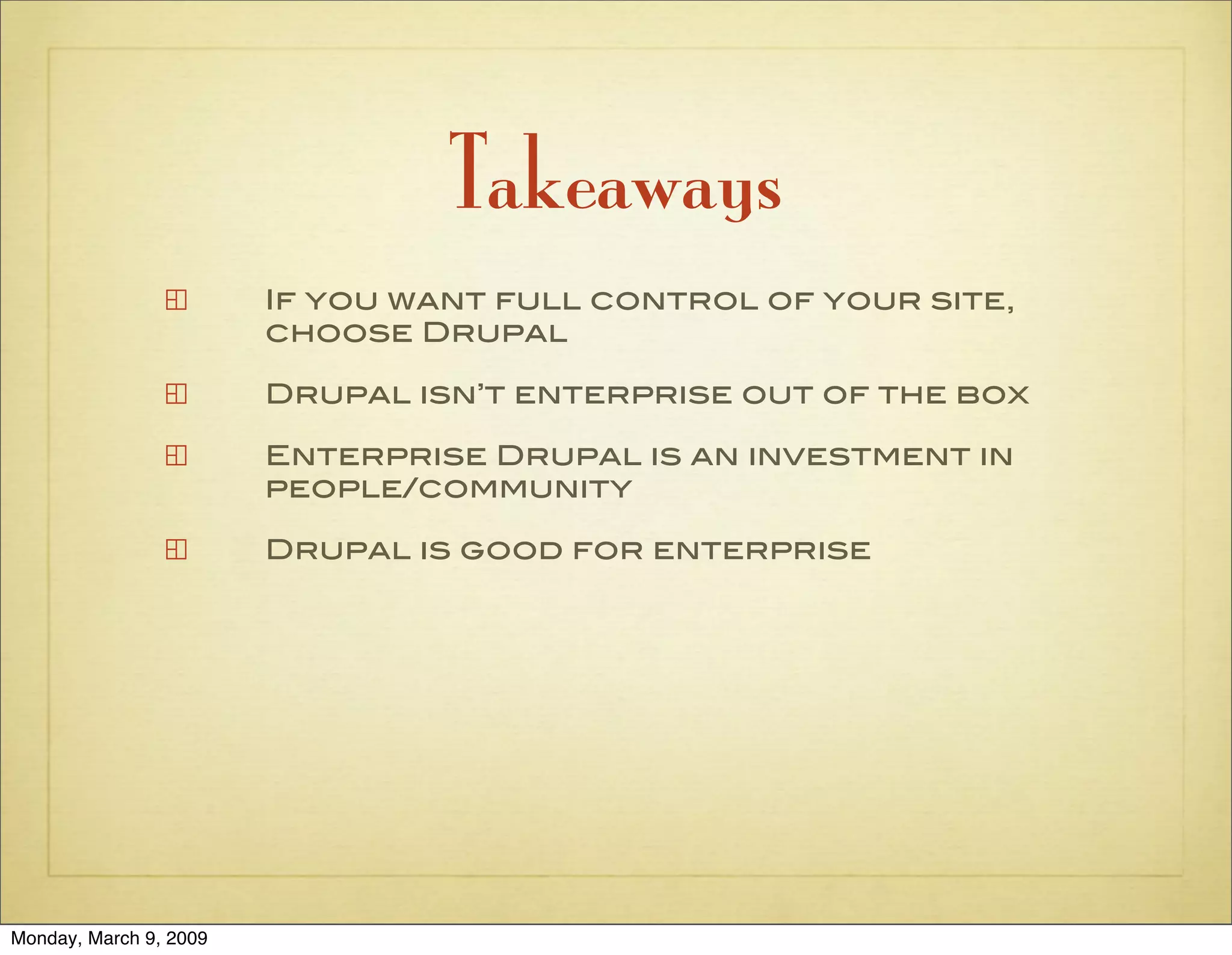 Takeaways

If you want full control of your site, choose Drupal

Drupal isn't enterprise out of the box

Enterprise Drupal is an investment in people/community

Drupal is good for enterprise

Monday, March 9, 2009